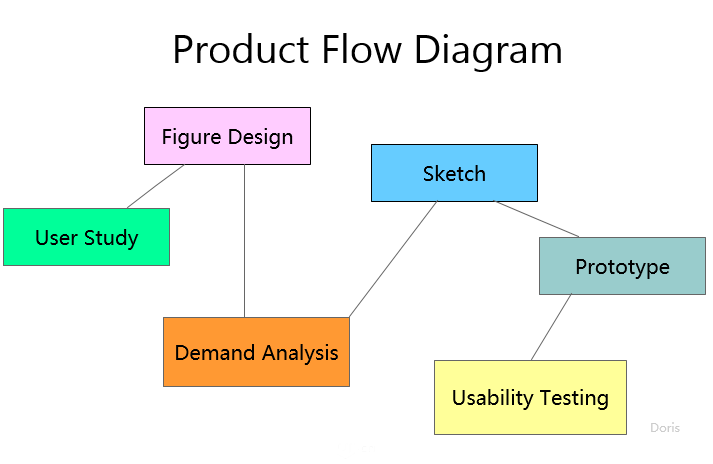 Product Flow Diagram

Figure Design

Sketch

User Study

Prototype

Demand Analysis

Usability Testing

Doris